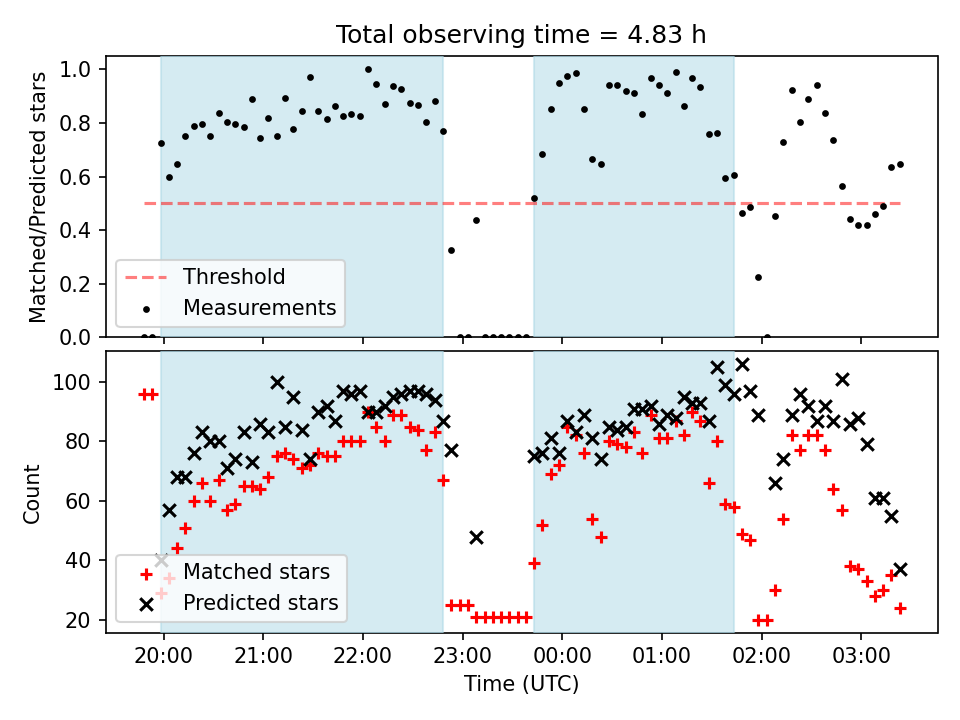 Total observing time = 4.83 h

Matched/Predicted stars

1.0
0.8
0.6
0.4
0.2
0.0

Threshold
Measurements

Count

100
80
60
40
20

Matched stars
Predicted stars

20:00
21:00
22:00
23:00
00:00
01:00
02:00
03:00

Time (UTC)